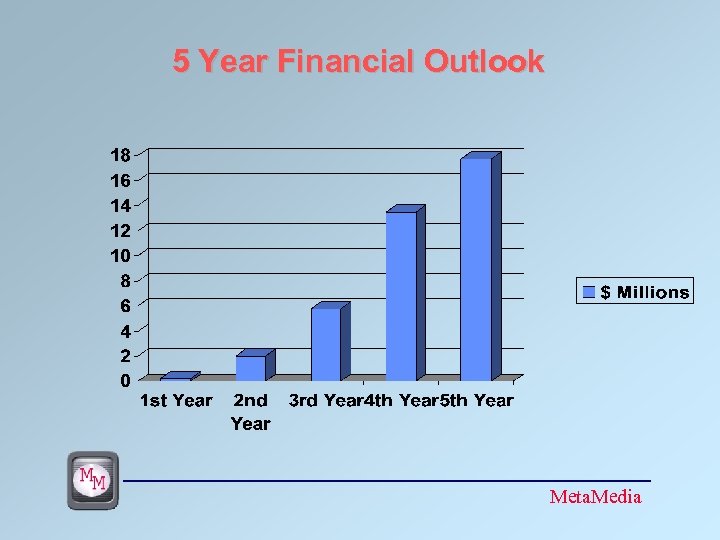 5 Year Financial Outlook

18
16
14
12
10
8
6
4
2
0

1st Year
2nd Year
3rd Year
4th Year
5th Year

$ Millions

MM

MetaMedia